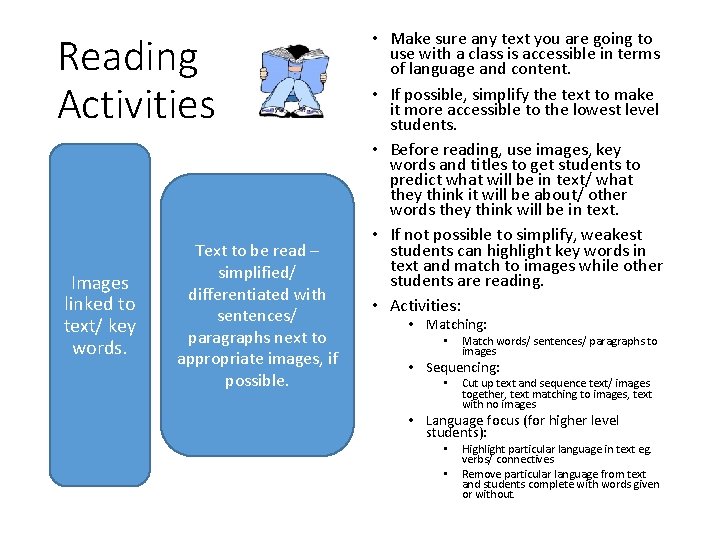 Reading Activities

Images linked to text/ key words.

Text to be read – simplified/ differentiated with sentences/ paragraphs next to appropriate images, if possible.

• Make sure any text you are going to use with a class is accessible in terms of language and content.
• If possible, simplify the text to make it more accessible to the lowest level students.
• Before reading, use images, key words and titles to get students to predict what will be in text/ what they think it will be about/ other words they think will be in text.
• If not possible to simplify, weakest students can highlight key words in text and match to images while other students are reading.
• Activities:
  • Matching:
    • Match words/ sentences/ paragraphs to images
  • Sequencing:
    • Cut up text and sequence text/ images together, text matching to images, text with no images
  • Language focus (for higher level students):
    • Highlight particular language in text eg. verbs/ connectives
    • Remove particular language from text and students complete with words given or without.